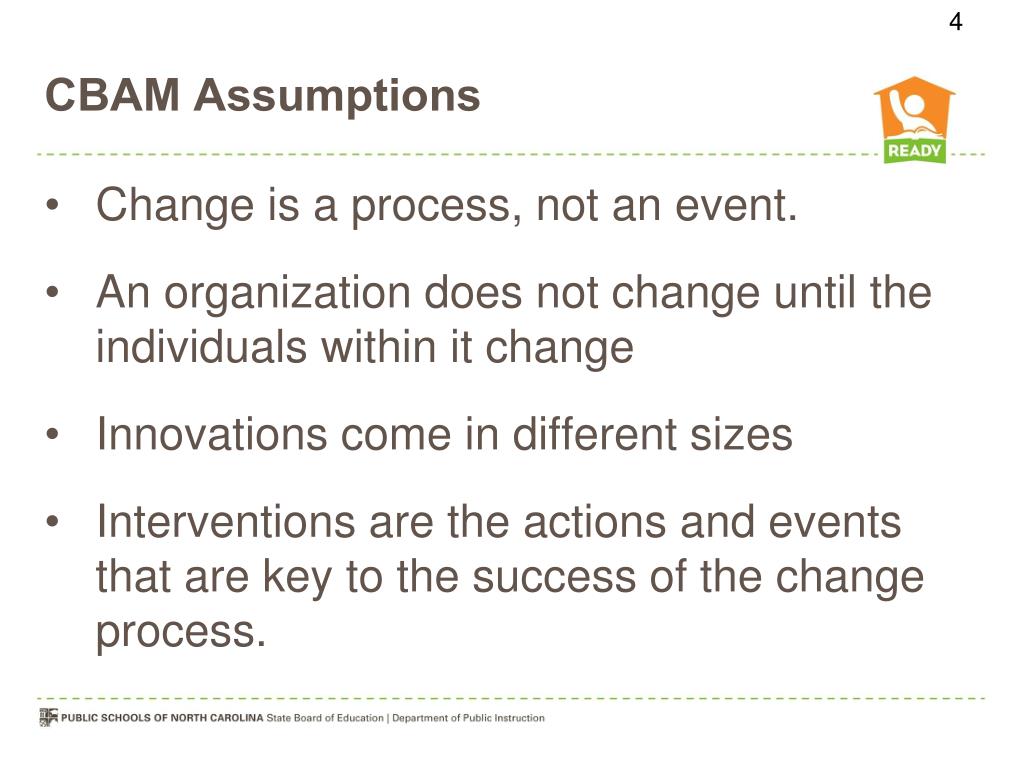 4

CBAM Assumptions

READY

• Change is a process, not an event.

• An organization does not change until the individuals within it change

• Innovations come in different sizes

• Interventions are the actions and events that are key to the success of the change process.

PUBLIC SCHOOLS OF NORTH CAROLINA State Board of Education | Department of Public Instruction